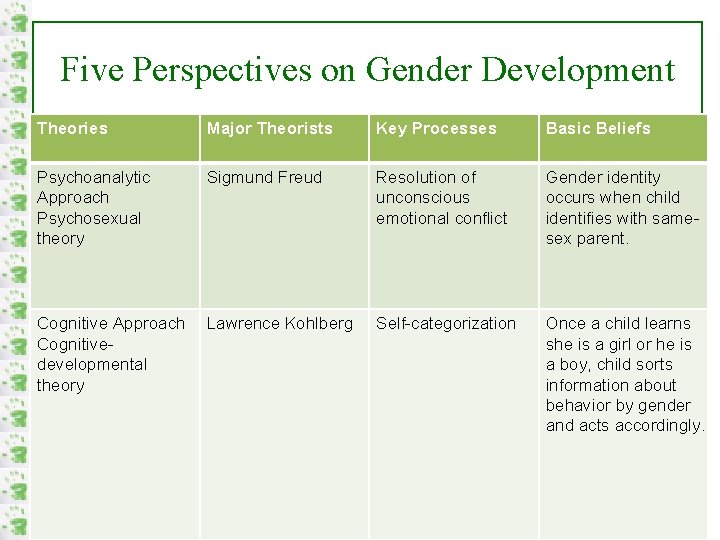 Five Perspectives on Gender Development

| Theories | Major Theorists | Key Processes | Basic Beliefs |
|---|---|---|---|
| Psychoanalytic Approach Psychosexual theory | Sigmund Freud | Resolution of unconscious emotional conflict | Gender identity occurs when child identifies with same-sex parent. |
| Cognitive Approach Cognitive-developmental theory | Lawrence Kohlberg | Self-categorization | Once a child learns she is a girl or he is a boy, child sorts information about behavior by gender and acts accordingly. |